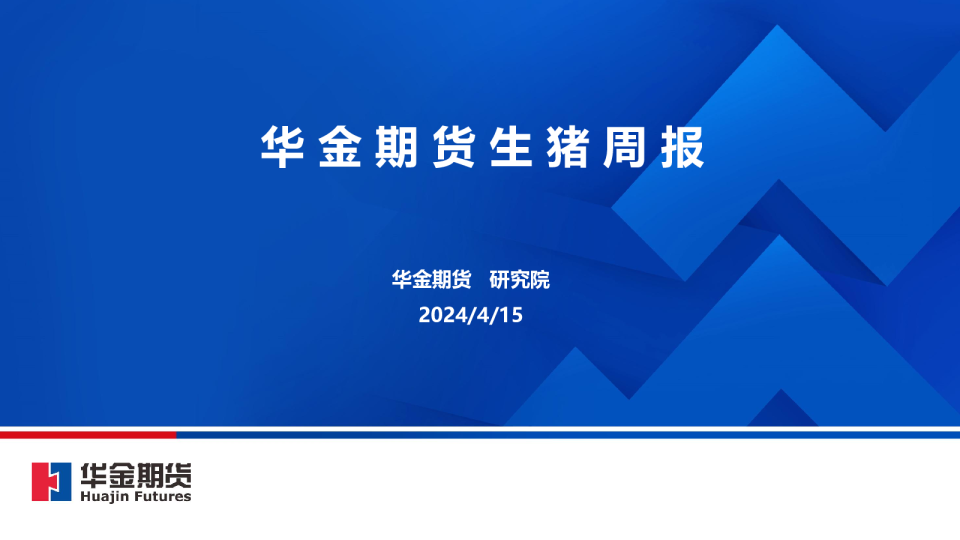 华金期货生猪周报

华金期货 研究院

2024/4/15

华金期货
Huajin Futures